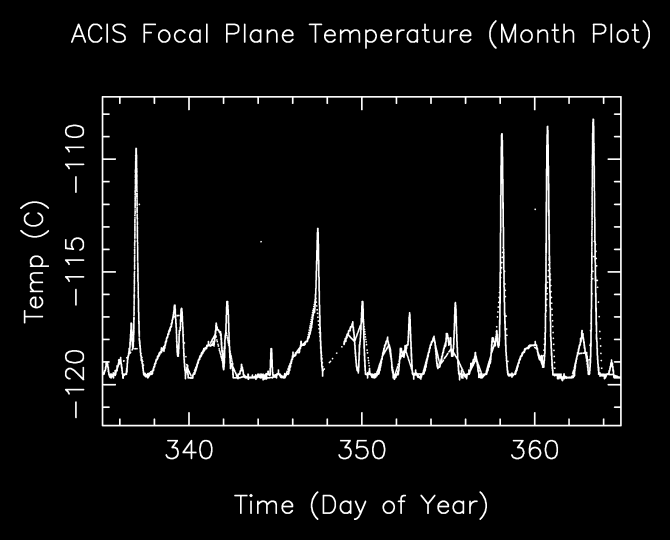 ACIS Focal Plane Temperature (Month Plot)

Temp (C)

−110
−115
−120

340
350
360

Time (Day of Year)